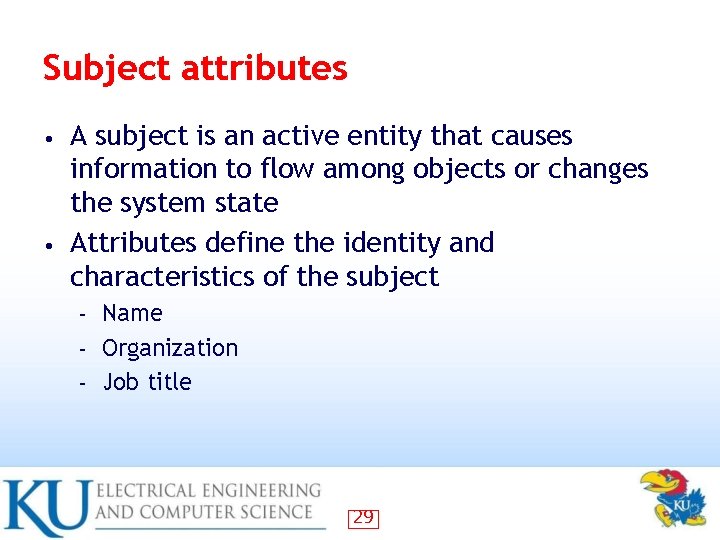 Subject attributes

• A subject is an active entity that causes information to flow among objects or changes the system state

• Attributes define the identity and characteristics of the subject

- Name
- Organization
- Job title

KU ELECTRICAL ENGINEERING AND COMPUTER SCIENCE

29

KU